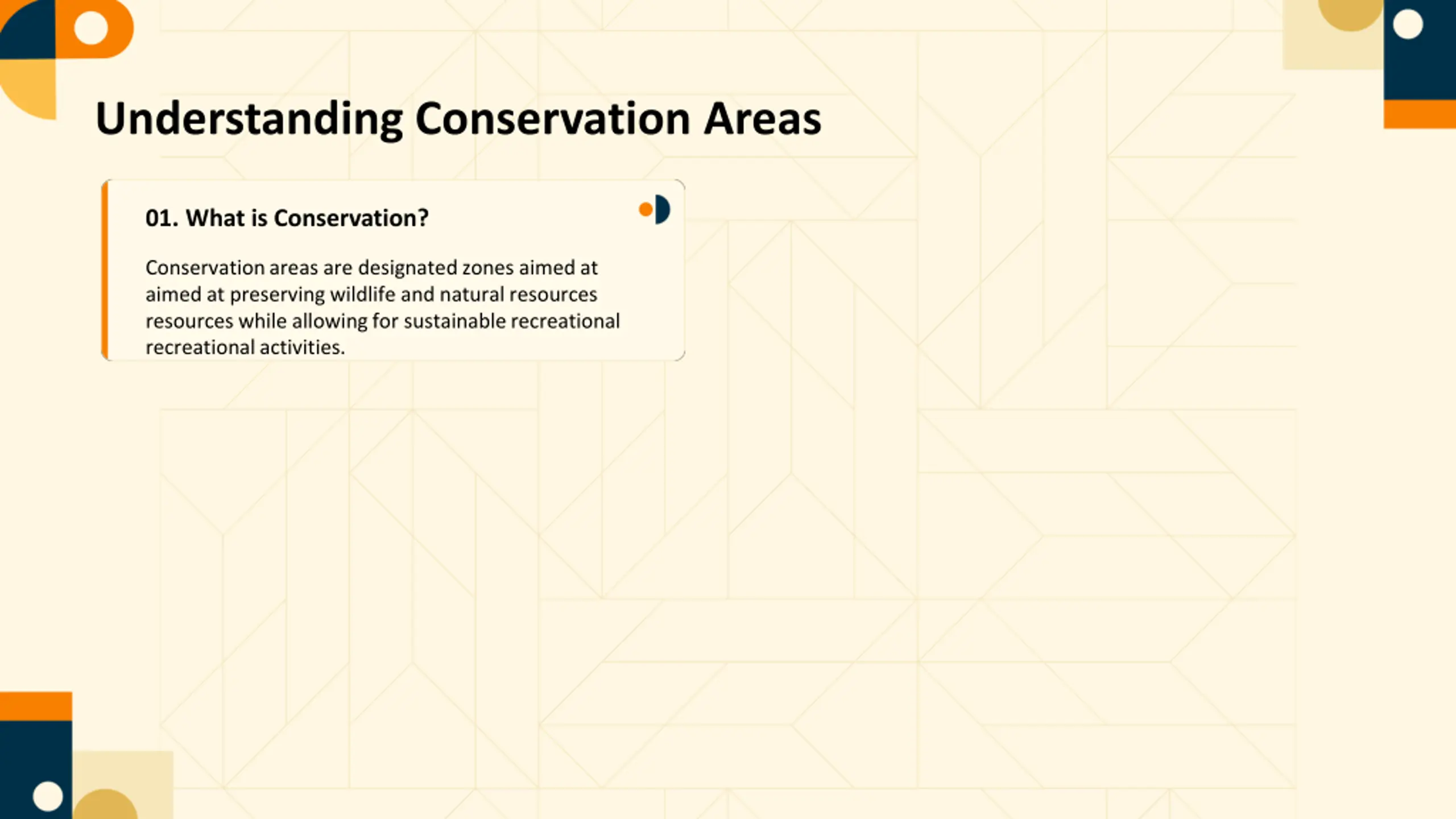 Understanding Conservation Areas

01. What is Conservation?

Conservation areas are designated zones aimed at aimed at preserving wildlife and natural resources resources while allowing for sustainable recreational recreational activities.